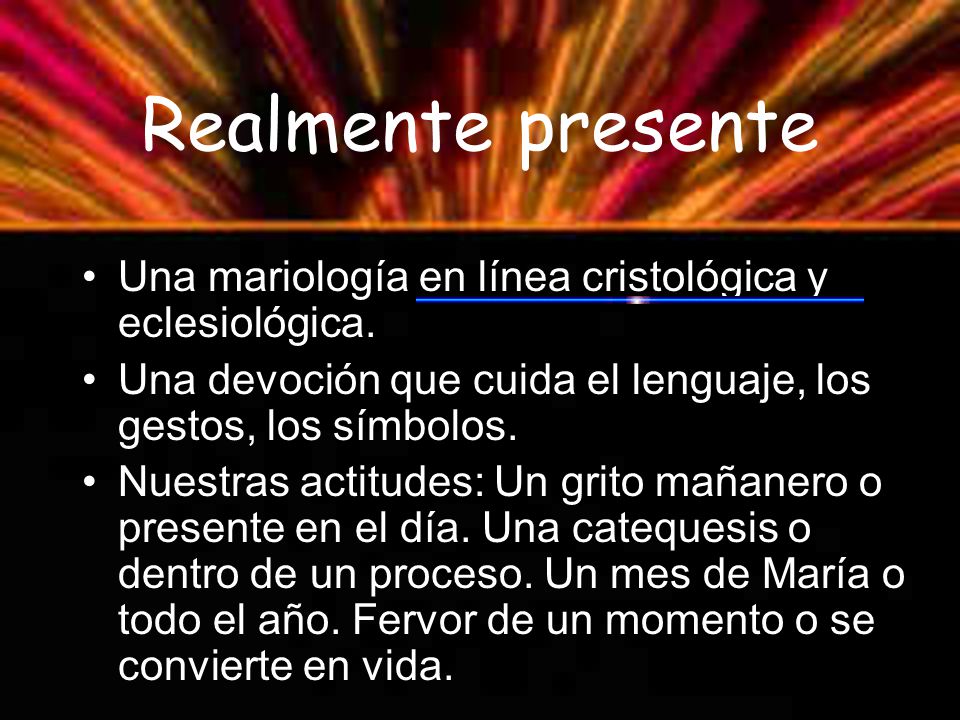 Realmente presente

• Una mariología en línea cristológica y eclesiológica.
• Una devoción que cuida el lenguaje, los gestos, los símbolos.
• Nuestras actitudes: Un grito mañanero o presente en el día. Una catequesis o dentro de un proceso. Un mes de María o todo el año. Fervor de un momento o se convierte en vida.